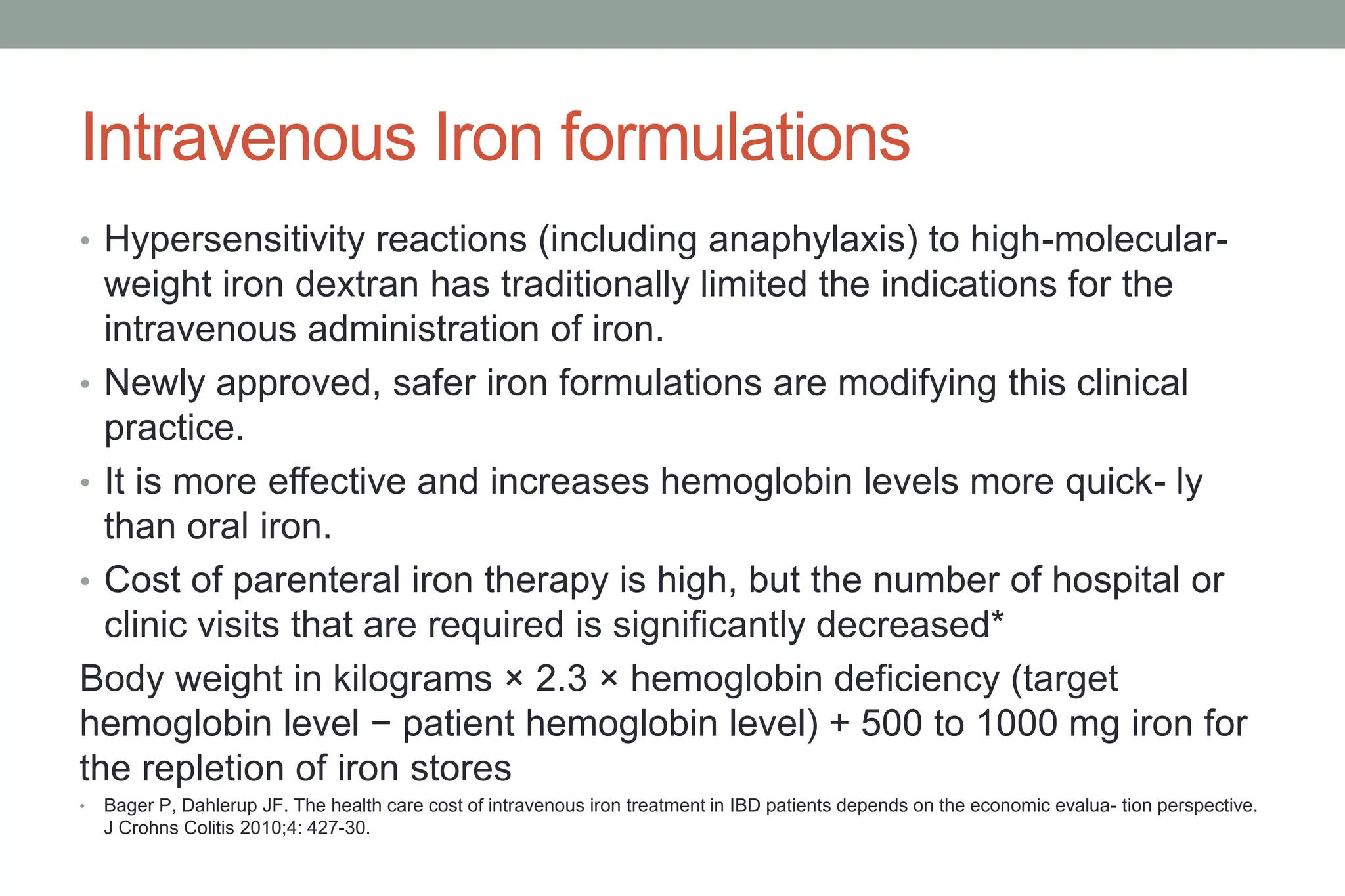 Intravenous Iron formulations

• Hypersensitivity reactions (including anaphylaxis) to high-molecular-weight iron dextran has traditionally limited the indications for the intravenous administration of iron.

• Newly approved, safer iron formulations are modifying this clinical practice.

• It is more effective and increases hemoglobin levels more quick- ly than oral iron.

• Cost of parenteral iron therapy is high, but the number of hospital or clinic visits that are required is significantly decreased*

Body weight in kilograms × 2.3 × hemoglobin deficiency (target hemoglobin level − patient hemoglobin level) + 500 to 1000 mg iron for the repletion of iron stores

• Bager P, Dahlerup JF. The health care cost of intravenous iron treatment in IBD patients depends on the economic evalua- tion perspective. J Crohns Colitis 2010;4: 427-30.